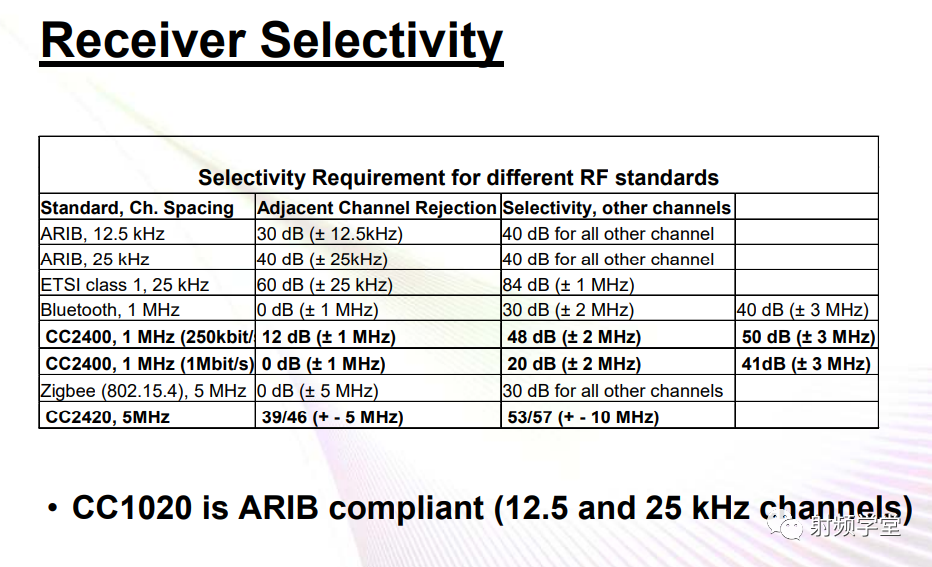 Receiver Selectivity

Selectivity Requirement for different RF standards

| Standard, Ch. Spacing | Adjacent Channel Rejection | Selectivity, other channels | |
|---|---|---|---|
| ARIB, 12.5 kHz | 30 dB (± 12.5kHz) | 40 dB for all other channel | |
| ARIB, 25 kHz | 40 dB (± 25kHz) | 40 dB for all other channel | |
| ETSI class 1, 25 kHz | 60 dB (± 25 kHz) | 84 dB (± 1 MHz) | |
| Bluetooth, 1 MHz | 0 dB (± 1 MHz) | 30 dB (± 2 MHz) | 40 dB (± 3 MHz) |
| CC2400, 1 MHz (250kbit/ | 12 dB (± 1 MHz) | 48 dB (± 2 MHz) | 50 dB (± 3 MHz) |
| CC2400, 1 MHz (1Mbit/s) | 0 dB (± 1 MHz) | 20 dB (± 2 MHz) | 41dB (± 3 MHz) |
| Zigbee (802.15.4), 5 MHz | 0 dB (± 5 MHz) | 30 dB for all other channels | |
| CC2420, 5MHz | 39/46 (+ - 5 MHz) | 53/57 (+ - 10 MHz) | |

• CC1020 is ARIB compliant (12.5 and 25 kHz channels)

射频学堂